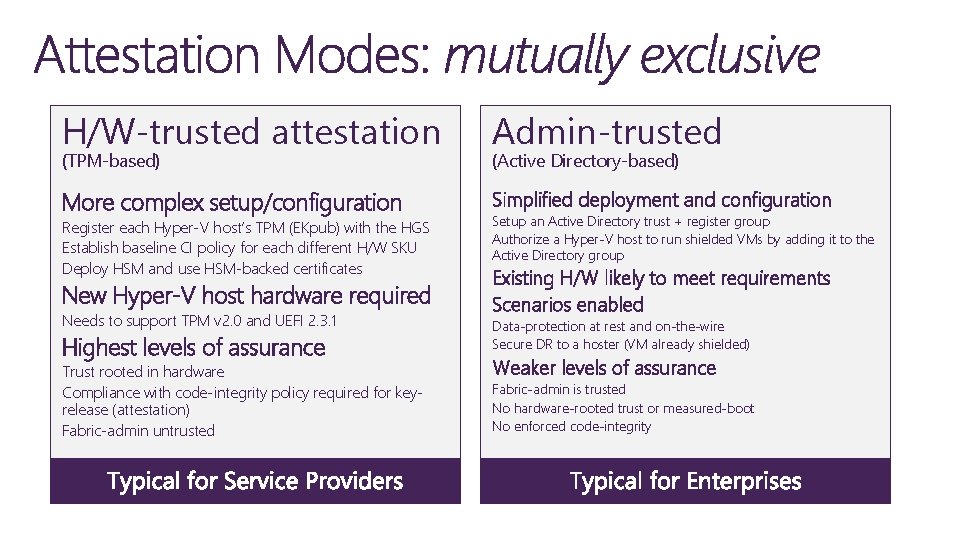 Attestation Modes: mutually exclusive

H/W-trusted attestation
(TPM-based)

More complex setup/configuration
Register each Hyper-V host's TPM (EKpub) with the HGS
Establish baseline CI policy for each different H/W SKU
Deploy HSM and use HSM-backed certificates

New Hyper-V host hardware required
Needs to support TPM v2.0 and UEFI 2.3.1

Highest levels of assurance
Trust rooted in hardware
Compliance with code-integrity policy required for key-release (attestation)
Fabric-admin untrusted

Typical for Service Providers

Admin-trusted
(Active Directory-based)

Simplified deployment and configuration
Setup an Active Directory trust + register group
Authorize a Hyper-V host to run shielded VMs by adding it to the Active Directory group

Existing H/W likely to meet requirements

Scenarios enabled
Data-protection at rest and on-the-wire
Secure DR to a hoster (VM already shielded)

Weaker levels of assurance
Fabric-admin is trusted
No hardware-rooted trust or measured-boot
No enforced code-integrity

Typical for Enterprises